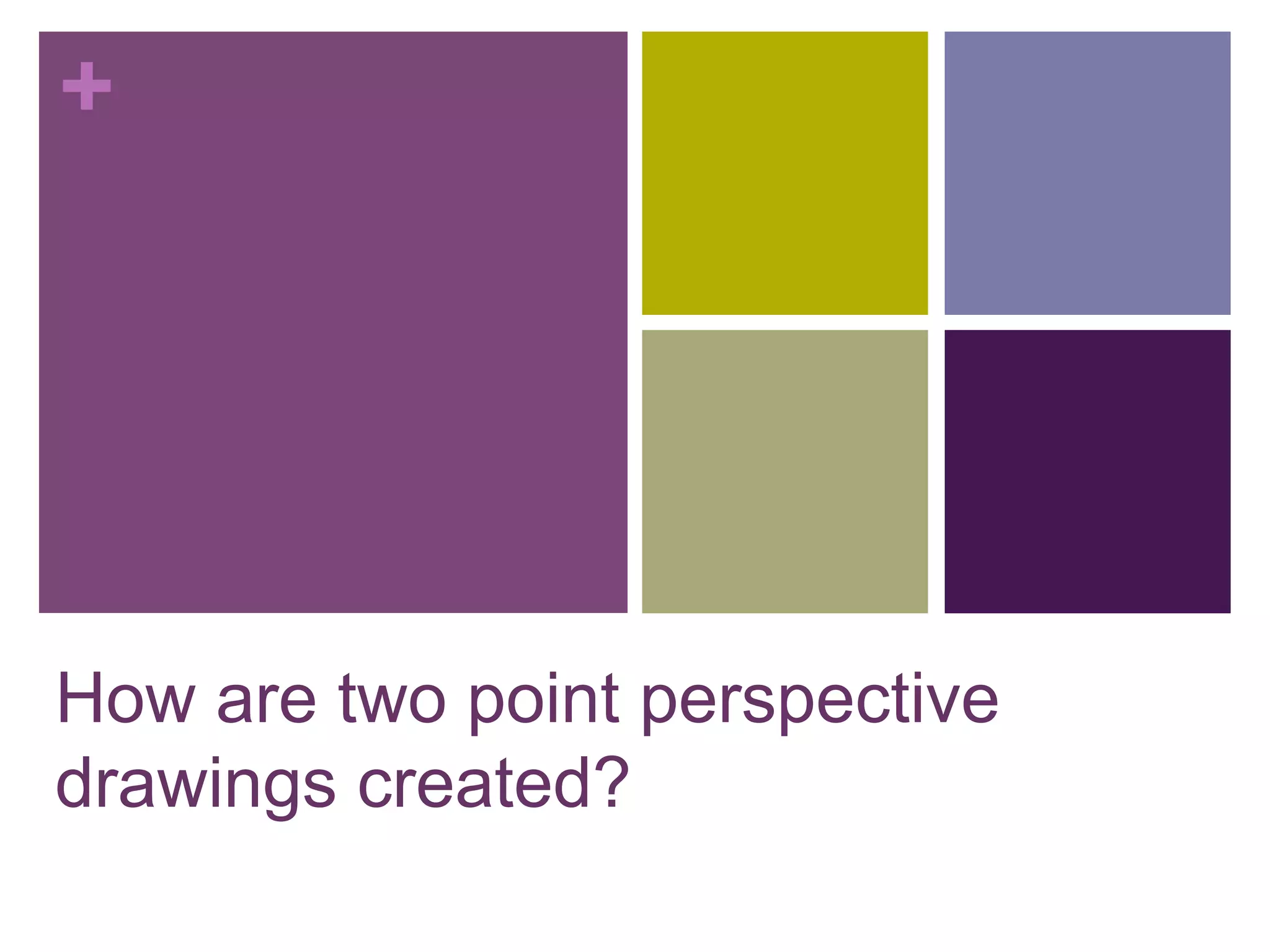 +

How are two point perspective drawings created?